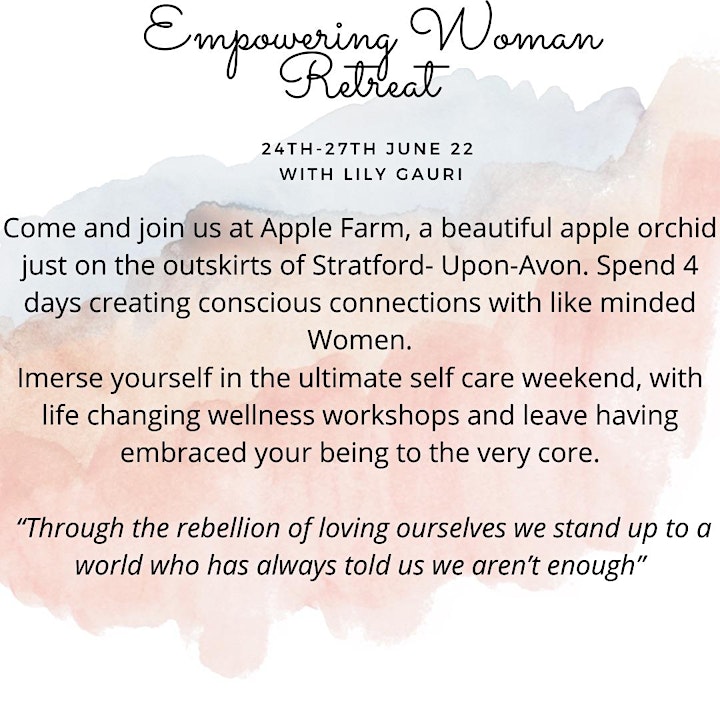 Empowering Woman Retreat

24TH-27TH JUNE 22
WITH LILY GAURI

Come and join us at Apple Farm, a beautiful apple orchid just on the outskirts of Stratford- Upon-Avon. Spend 4 days creating conscious connections with like minded Women.
Imerse yourself in the ultimate self care weekend, with life changing wellness workshops and leave having embraced your being to the very core.

"Through the rebellion of loving ourselves we stand up to a world who has always told us we aren't enough"